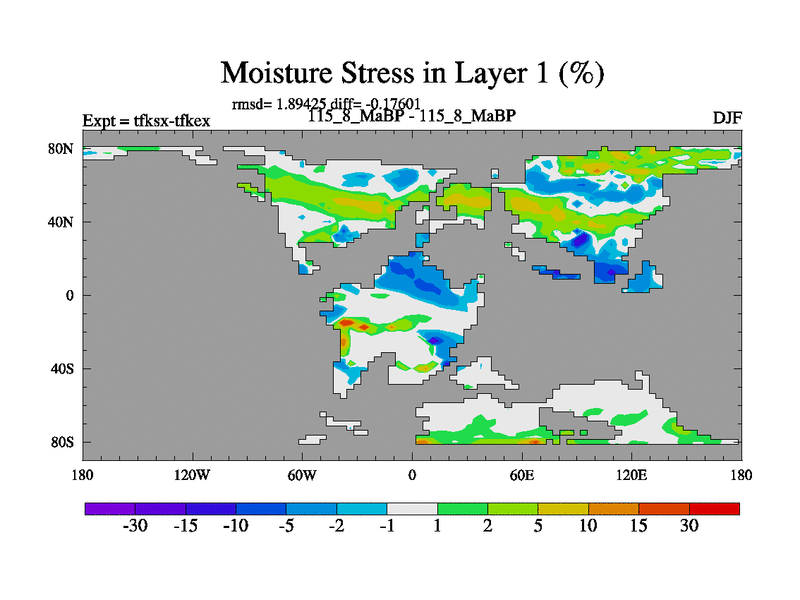 Moisture Stress in Layer 1 (%)

rmsd= 1.89425 diff= -0.17601

Expt = tfksx-tfkex

115_8_MaBP - 115_8_MaBP

DJF

80N
40N
0
40S
80S

180 120W 60W 0 60E 120E 180

-30 -15 -10 -5 -2 -1 1 2 5 10 15 30